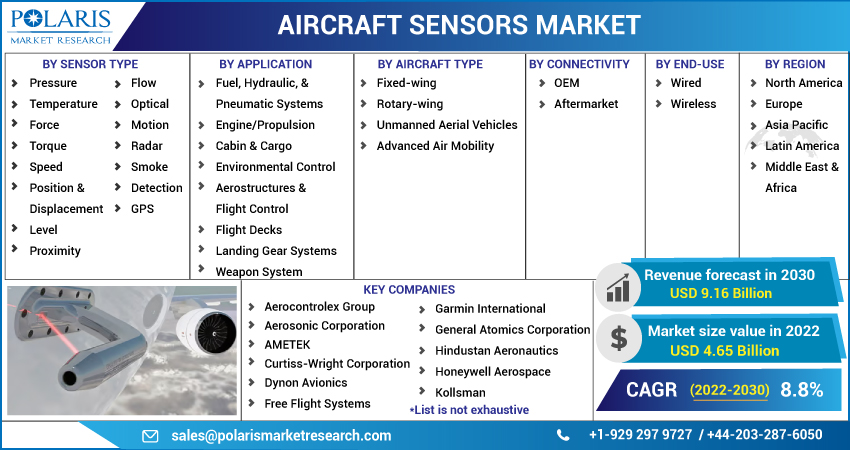 POLARIS
MARKET RESEARCH

AIRCRAFT SENSORS MARKET

BY SENSOR TYPE
Pressure
Temperature
Force
Torque
Speed
Position & Displacement
Level
Proximity
Flow
Optical
Motion
Radar
Smoke
Detection
GPS

BY APPLICATION
Fuel, Hydraulic, & Pneumatic Systems
Engine/Propulsion
Cabin & Cargo
Environmental Control
Aerostructures & Flight Control
Flight Decks
Landing Gear Systems
Weapon System

BY AIRCRAFT TYPE
Fixed-wing
Rotary-wing
Unmanned Aerial Vehicles
Advanced Air Mobility

BY CONNECTIVITY
OEM
Aftermarket

BY END-USE
Wired
Wireless

BY REGION
North America
Europe
Asia Pacific
Latin America
Middle East & Africa

KEY COMPANIES
Aerocontrolex Group
Aerosonic Corporation
AMETEK
Curtiss-Wright Corporation
Dynon Avionics
Free Flight Systems
Garmin International
General Atomics Corporation
Hindustan Aeronautics
Honeywell Aerospace
Kollsman
*List is not exhaustive

Revenue forecast in 2030
USD 9.16 Billion

Market size value in 2022
USD 4.65 Billion

CAGR (2022-2030) 8.8%

sales@polarismarketresearch.com
+1-929 297 9727 / +44-203-287-6050